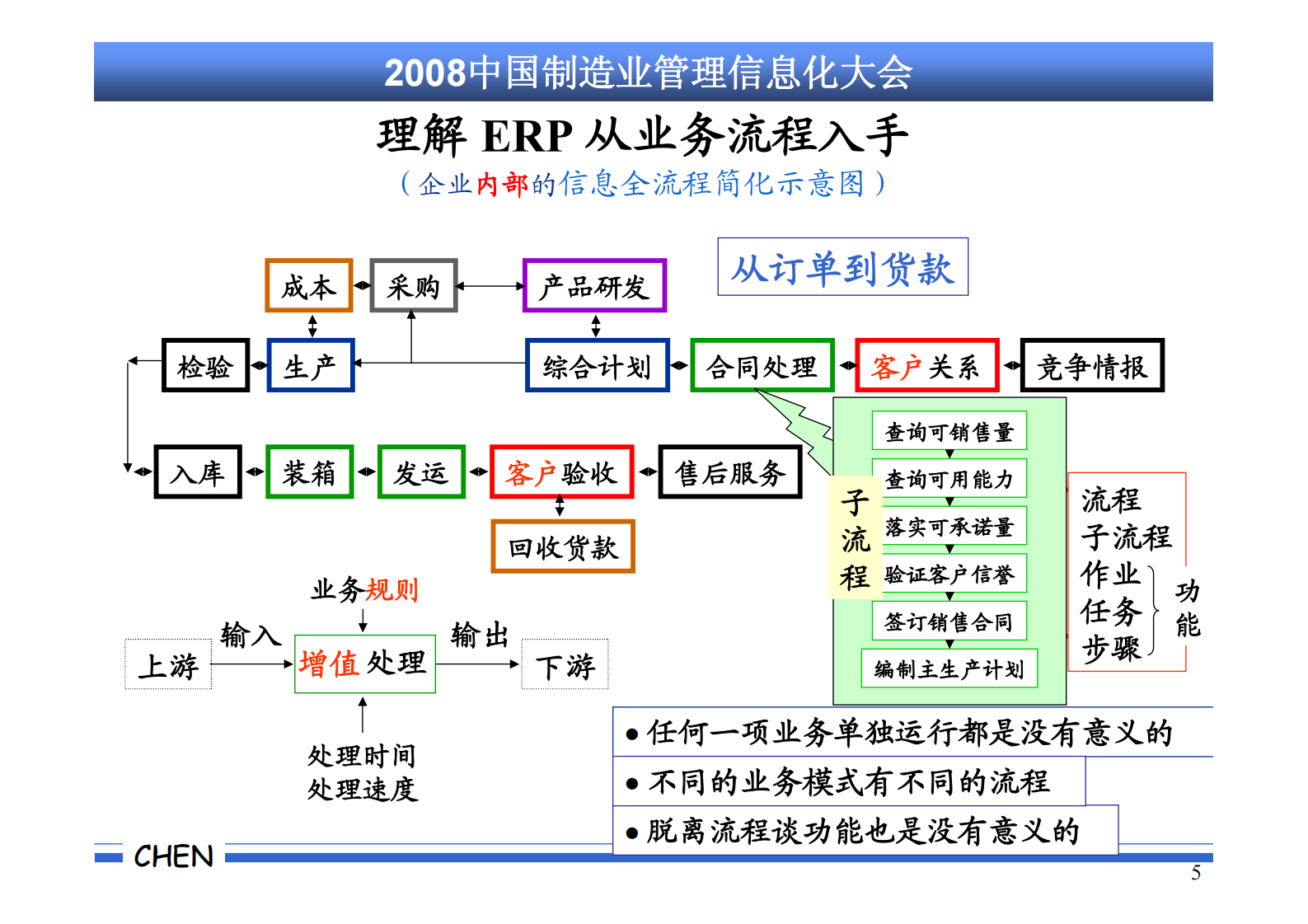 2008中国制造业管理信息化大会

理解 ERP 从业务流程入手

（企业内部的信息全流程简化示意图）

从订单到货款

成本
采购
产品研发
检验
生产
综合计划
合同处理
客户关系
竞争情报
入库
装箱
发运
客户验收
售后服务
回收货款

子流程
查询可销售量
查询可用能力
落实可承诺量
验证客户信誉
签订销售合同
编制主生产计划

流程
子流程
作业
任务
步骤
功能

业务规则
输入
输出
上游
增值处理
下游
处理时间
处理速度

● 任何一项业务单独运行都是没有意义的
● 不同的业务模式有不同的流程
● 脱离流程谈功能也是没有意义的

CHEN

5